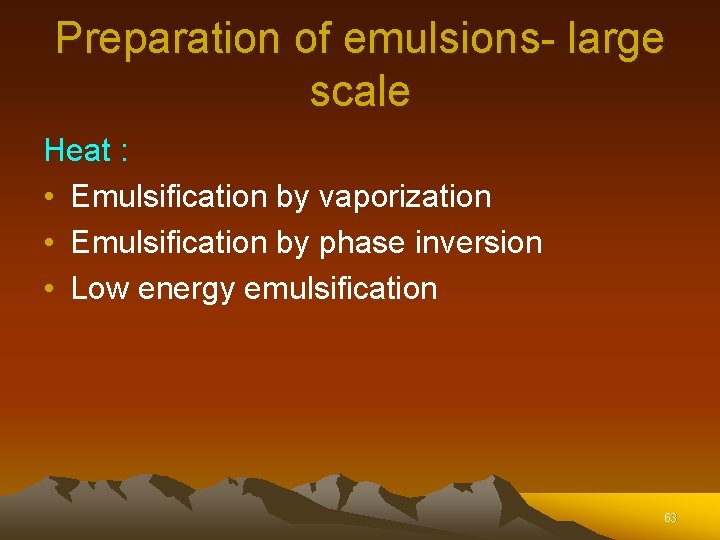 Preparation of emulsions- large scale

Heat :

• Emulsification by vaporization
• Emulsification by phase inversion
• Low energy emulsification

63